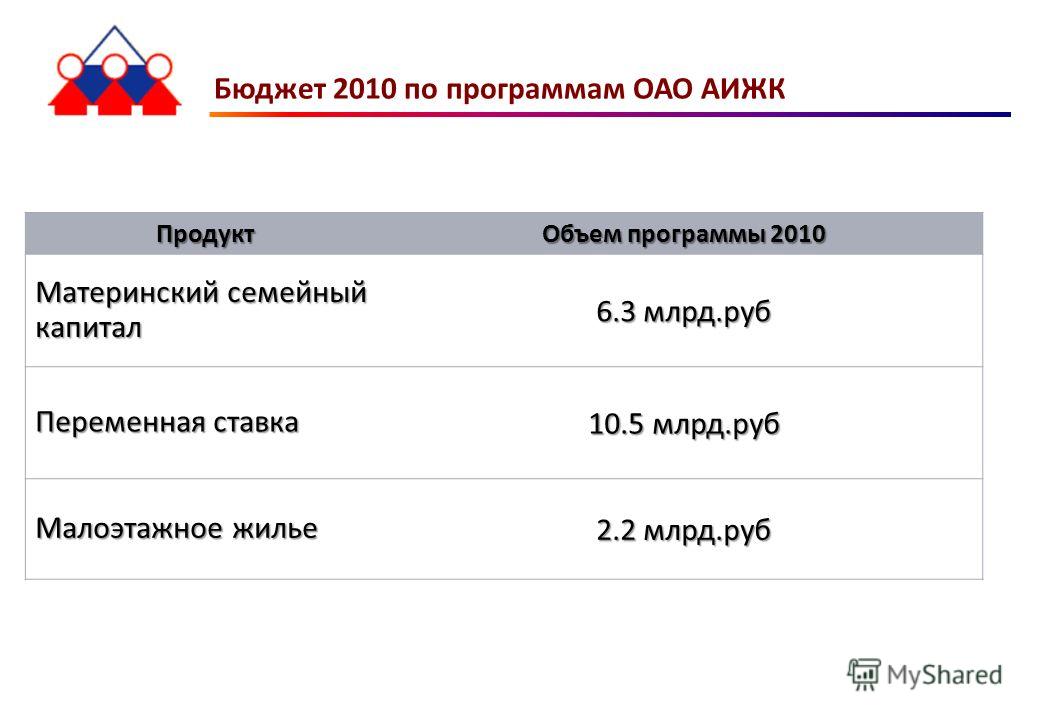 Бюджет 2010 по программам ОАО АИЖК

| Продукт | Объем программы 2010 |
|---|---|
| Материнский семейный капитал | 6.3 млрд.руб |
| Переменная ставка | 10.5 млрд.руб |
| Малоэтажное жилье | 2.2 млрд.руб |

MyShared